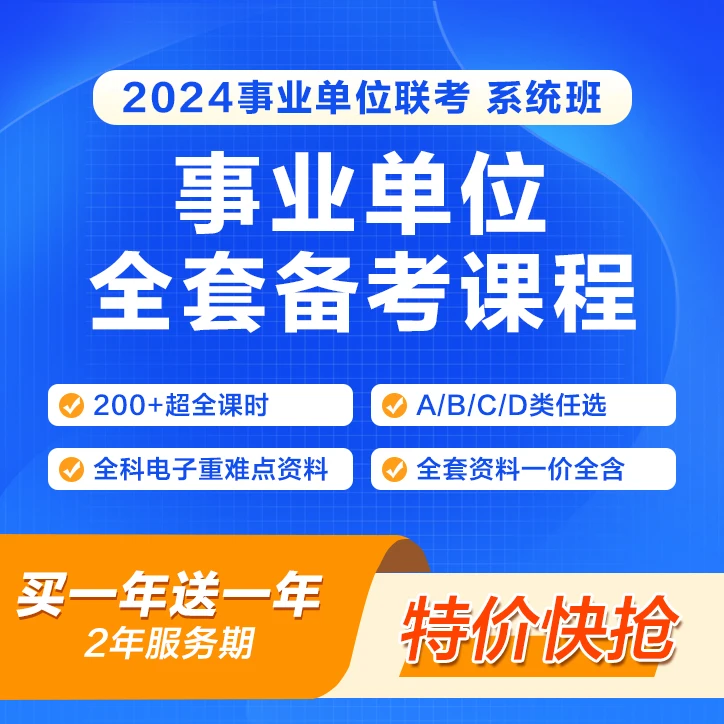 2024事业单位联考 系统班

事业单位
全套备考课程

200+超全课时

A/B/C/D类任选

全科电子重难点资料

全套资料一价全含

买一年送一年
2年服务期

特价快抢